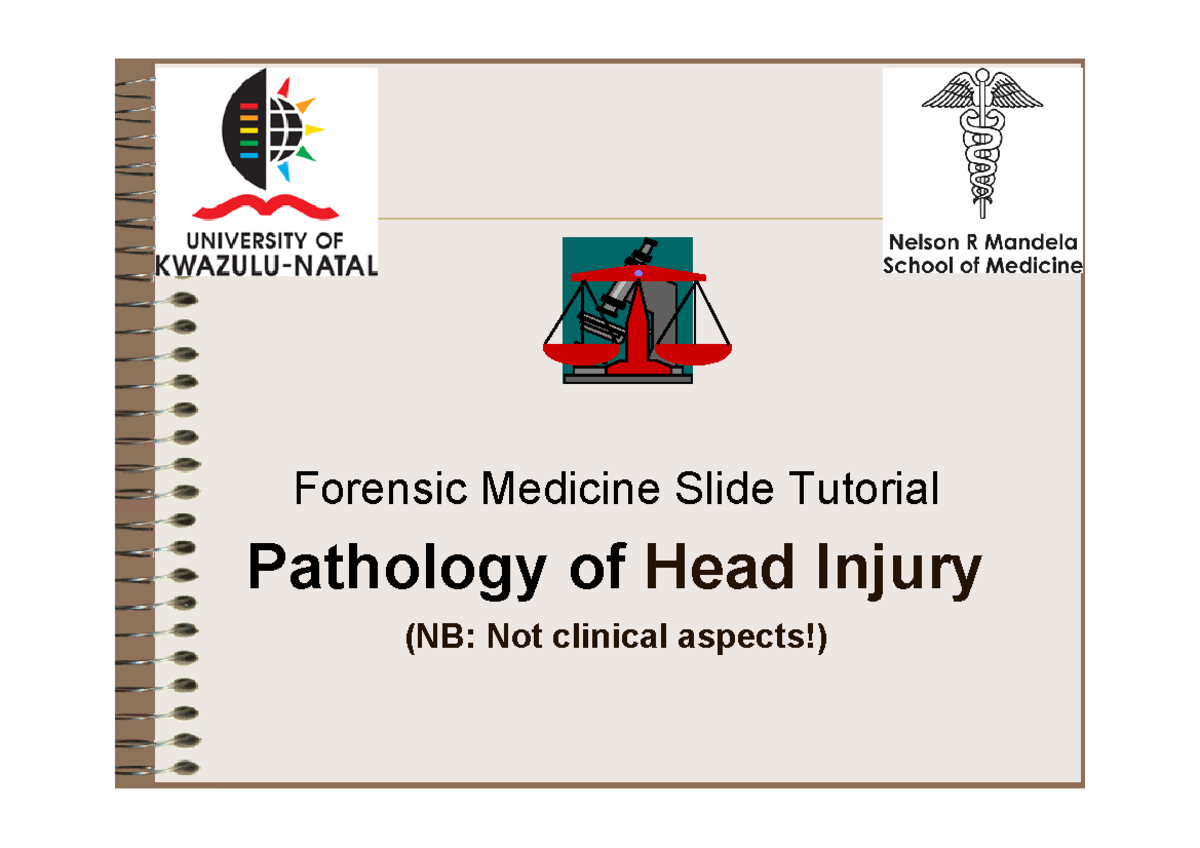 UNIVERSITY OF
KWAZULU-NATAL

Nelson R Mandela
School of Medicine

Forensic Medicine Slide Tutorial

Pathology of Head Injury

(NB: Not clinical aspects!)